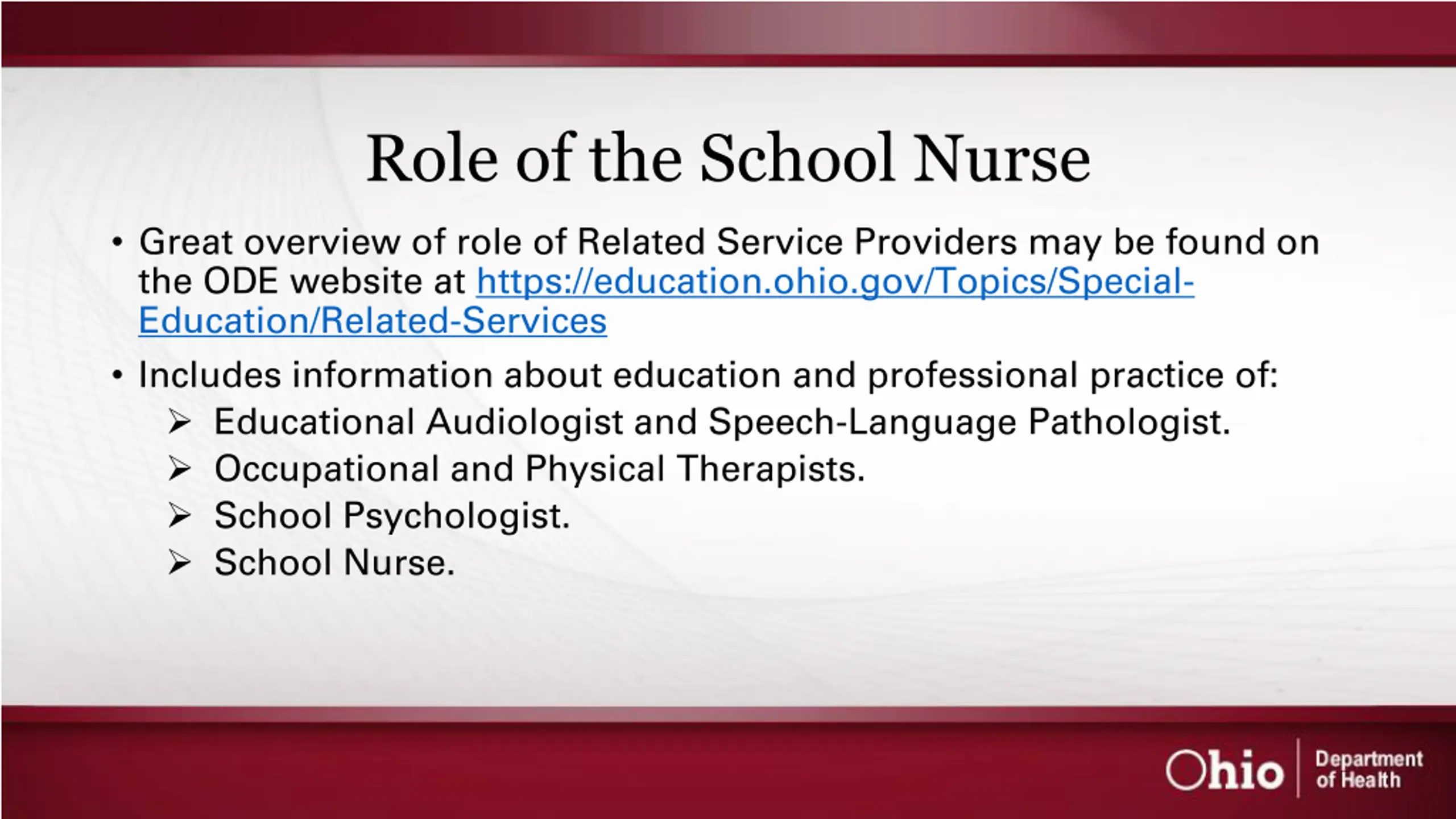 Role of the School Nurse

• Great overview of role of Related Service Providers may be found on the ODE website at https://education.ohio.gov/Topics/Special-Education/Related-Services

• Includes information about education and professional practice of:
➢ Educational Audiologist and Speech-Language Pathologist.
➢ Occupational and Physical Therapists.
➢ School Psychologist.
➢ School Nurse.

Ohio Department of Health